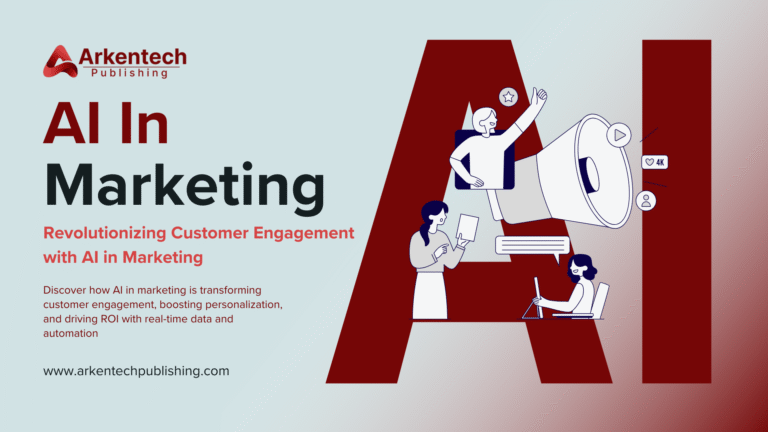 Arkentech
Publishing

AI In
Marketing

Revolutionizing Customer Engagement with AI in Marketing

Discover how AI in marketing is transforming customer engagement, boosting personalization, and driving ROI with real-time data and automation

www.arkentechpublishing.com

AI

4K